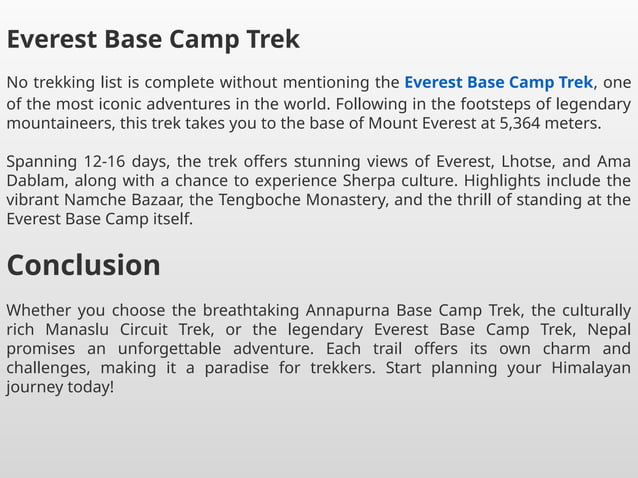 Everest Base Camp Trek

No trekking list is complete without mentioning the Everest Base Camp Trek, one of the most iconic adventures in the world. Following in the footsteps of legendary mountaineers, this trek takes you to the base of Mount Everest at 5,364 meters.

Spanning 12-16 days, the trek offers stunning views of Everest, Lhotse, and Ama Dablam, along with a chance to experience Sherpa culture. Highlights include the vibrant Namche Bazaar, the Tengboche Monastery, and the thrill of standing at the Everest Base Camp itself.

Conclusion

Whether you choose the breathtaking Annapurna Base Camp Trek, the culturally rich Manaslu Circuit Trek, or the legendary Everest Base Camp Trek, Nepal promises an unforgettable adventure. Each trail offers its own charm and challenges, making it a paradise for trekkers. Start planning your Himalayan journey today!